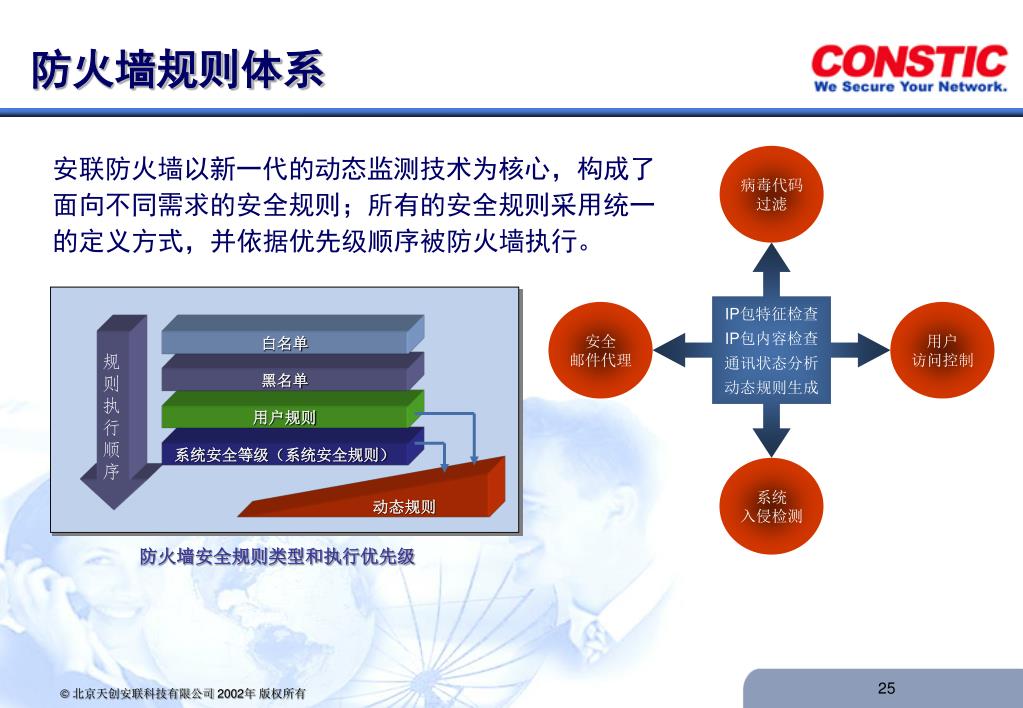 防火墙规则体系

CONSTIC
We Secure Your Network.

安联防火墙以新一代的动态监测技术为核心，构成了面向不同需求的安全规则；所有的安全规则采用统一的定义方式，并依据优先级顺序被防火墙执行。

规则执行顺序

白名单

黑名单

用户规则

系统安全等级（系统安全规则）

动态规则

防火墙安全规则类型和执行优先级

病毒代码过滤

安全邮件代理

IP包特征检查
IP包内容检查
通讯状态分析
动态规则生成

用户访问控制

系统入侵检测

© 北京天创安联科技有限公司 2002年 版权所有

25